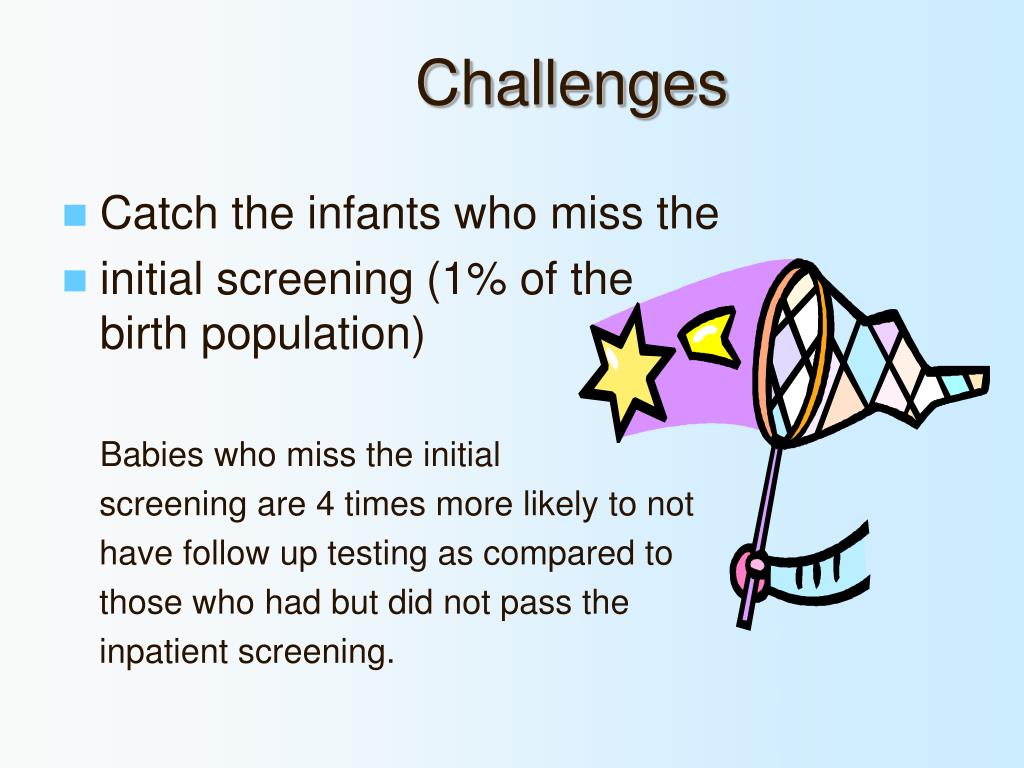 Challenges

Catch the infants who miss the

initial screening (1% of the birth population)

Babies who miss the initial screening are 4 times more likely to not have follow up testing as compared to those who had but did not pass the inpatient screening.